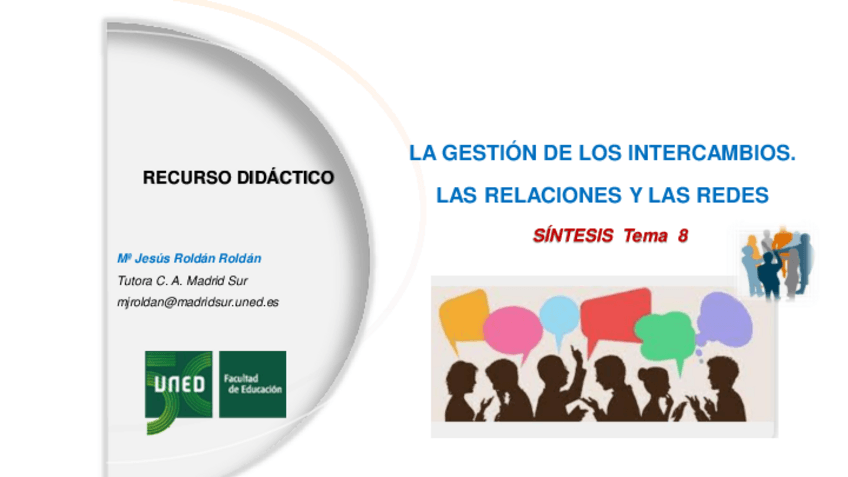 RECURSO DIDÁCTICO

Mª Jesús Roldán Roldán
Tutora C. A. Madrid Sur
mjroldan@madridsur.uned.es

UNED

Facultad de Educación

LA GESTIÓN DE LOS INTERCAMBIOS.
LAS RELACIONES Y LAS REDES

SÍNTESIS Tema 8